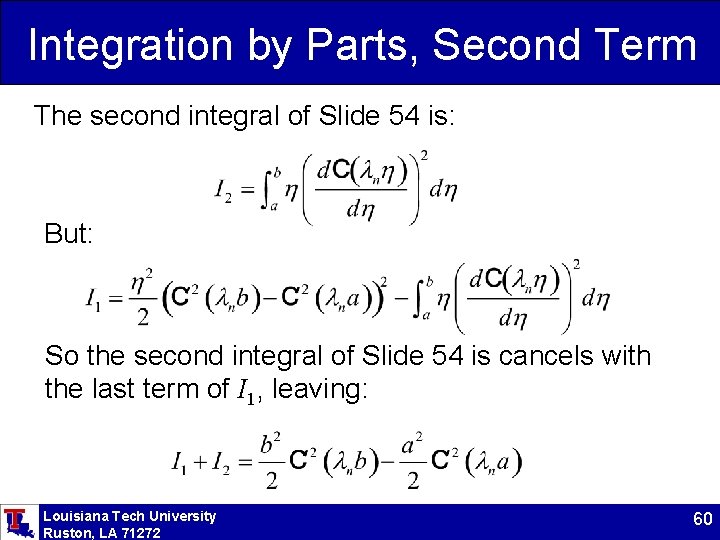 Integration by Parts, Second Term

The second integral of Slide 54 is:

$I_2 = \int_a^b \eta \left( \frac{d\mathbf{C}(\lambda_n \eta)}{d\eta} \right)^2 d\eta$

But:

$I_1 = \frac{\eta^2}{2} \left( \mathbf{C}^2(\lambda_n b) - \mathbf{C}^2(\lambda_n a) \right)^2 - \int_a^b \eta \left( \frac{d\mathbf{C}(\lambda_n \eta)}{d\eta} \right)^2 d\eta$

So the second integral of Slide 54 is cancels with the last term of $I_1$, leaving:

$I_1 + I_2 = \frac{b^2}{2} \mathbf{C}^2(\lambda_n b) - \frac{a^2}{2} \mathbf{C}^2(\lambda_n a)$

Louisiana Tech University
Ruston, LA 71272

60